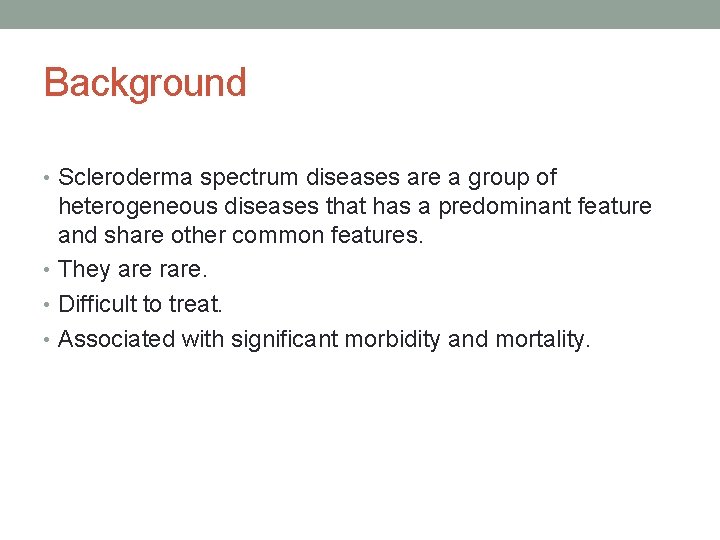 Background

• Scleroderma spectrum diseases are a group of heterogeneous diseases that has a predominant feature and share other common features.
• They are rare.
• Difficult to treat.
• Associated with significant morbidity and mortality.